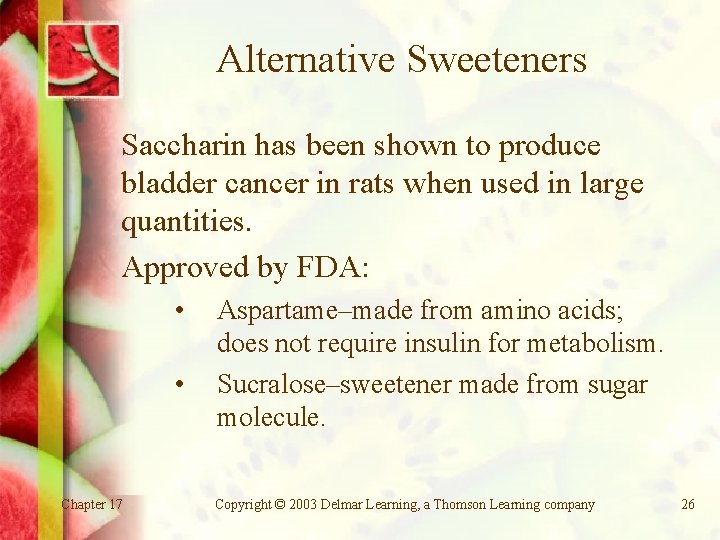 Alternative Sweeteners

Saccharin has been shown to produce bladder cancer in rats when used in large quantities.

Approved by FDA:

• Aspartame–made from amino acids; does not require insulin for metabolism.

• Sucralose–sweetener made from sugar molecule.

Chapter 17

Copyright © 2003 Delmar Learning, a Thomson Learning company

26